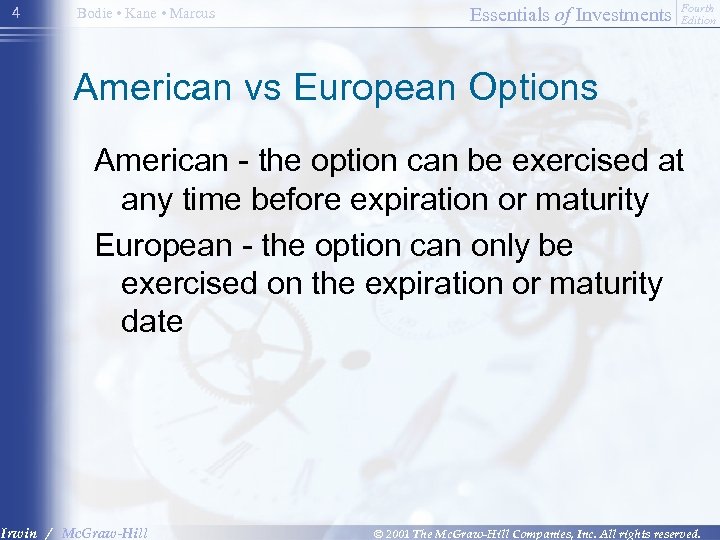 4 Bodie • Kane • Marcus Essentials of Investments Fourth Edition

American vs European Options

American - the option can be exercised at any time before expiration or maturity

European - the option can only be exercised on the expiration or maturity date

Irwin / McGraw-Hill © 2001 The McGraw-Hill Companies, Inc. All rights reserved.